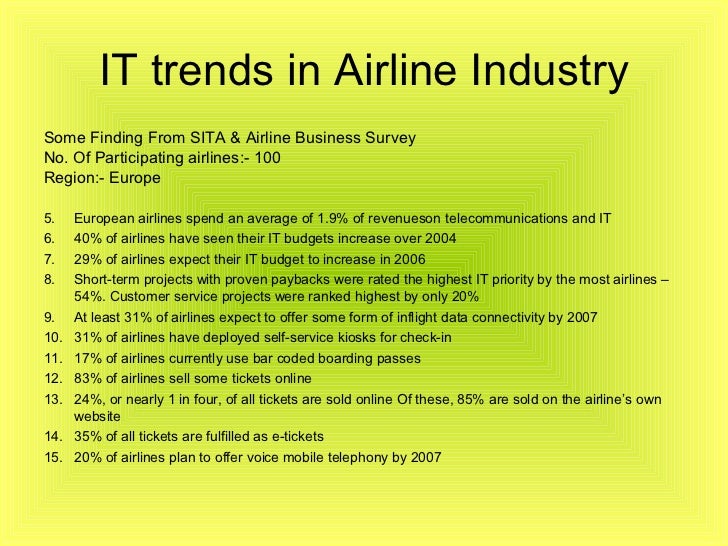 IT trends in Airline Industry

Some Finding From SITA & Airline Business Survey
No. Of Participating airlines:- 100
Region:- Europe

5. European airlines spend an average of 1.9% of revenueson telecommunications and IT
6. 40% of airlines have seen their IT budgets increase over 2004
7. 29% of airlines expect their IT budget to increase in 2006
8. Short-term projects with proven paybacks were rated the highest IT priority by the most airlines – 54%. Customer service projects were ranked highest by only 20%
9. At least 31% of airlines expect to offer some form of inflight data connectivity by 2007
10. 31% of airlines have deployed self-service kiosks for check-in
11. 17% of airlines currently use bar coded boarding passes
12. 83% of airlines sell some tickets online
13. 24%, or nearly 1 in four, of all tickets are sold online Of these, 85% are sold on the airline's own website
14. 35% of all tickets are fulfilled as e-tickets
15. 20% of airlines plan to offer voice mobile telephony by 2007